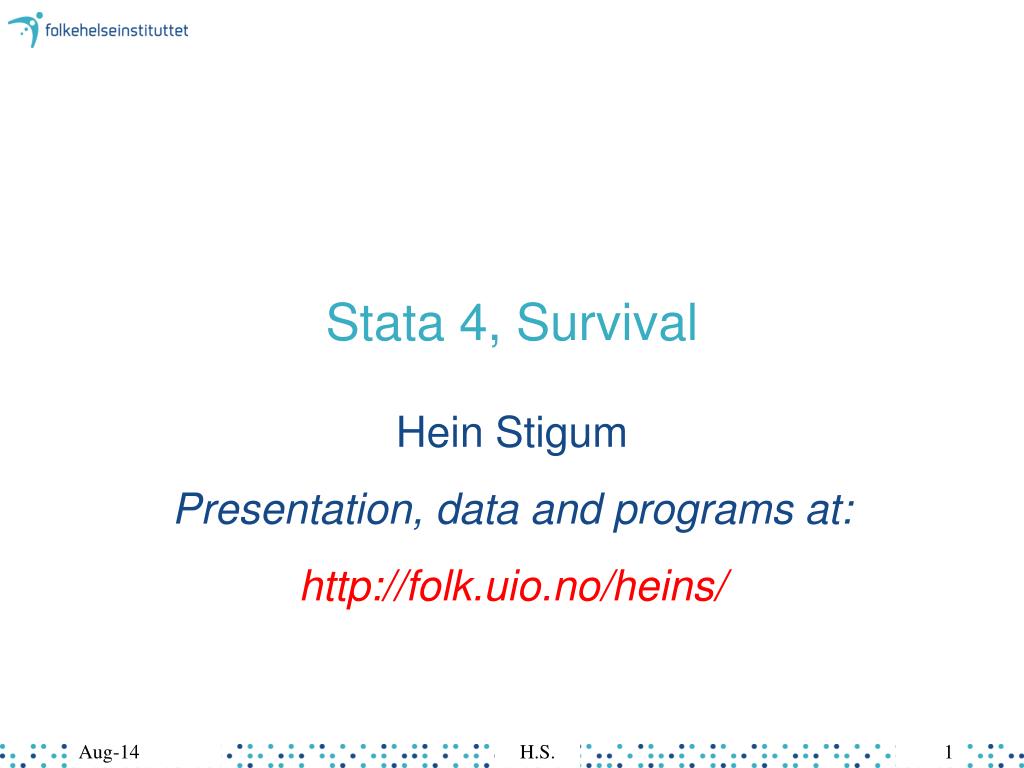 folkehelseinstituttet

Stata 4, Survival

Hein Stigum

Presentation, data and programs at:

http://folk.uio.no/heins/

Aug-14

H.S.

1